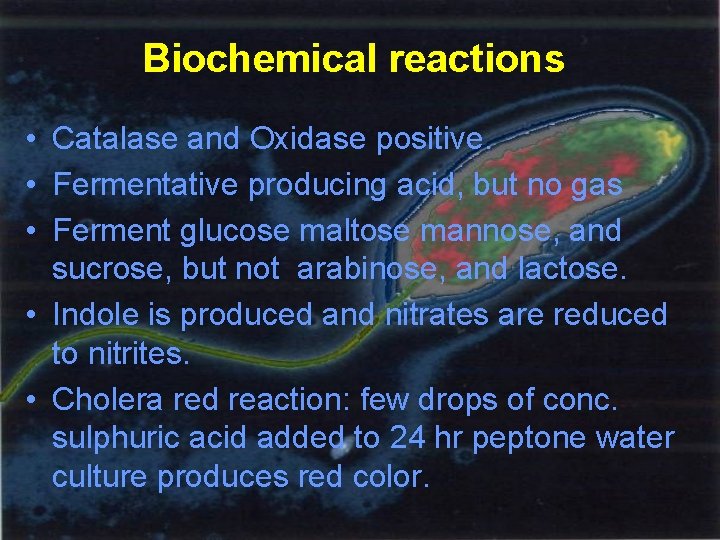 Biochemical reactions

• Catalase and Oxidase positive.
• Fermentative producing acid, but no gas
• Ferment glucose maltose mannose, and sucrose, but not arabinose, and lactose.
• Indole is produced and nitrates are reduced to nitrites.
• Cholera red reaction: few drops of conc. sulphuric acid added to 24 hr peptone water culture produces red color.